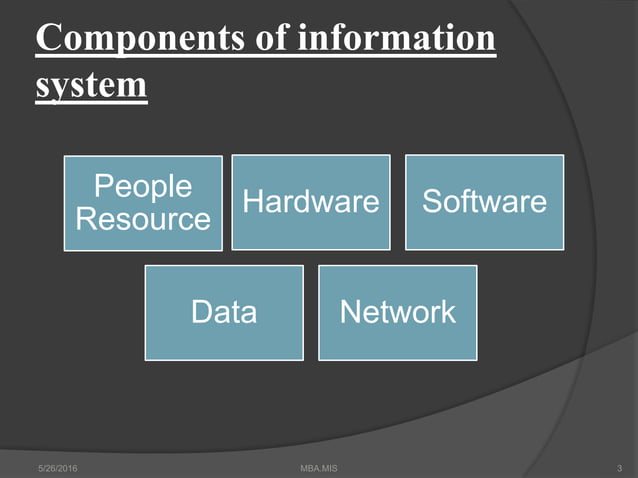 Components of information system

People Resource

Hardware

Software

Data

Network

5/26/2016

MBA.MIS

3